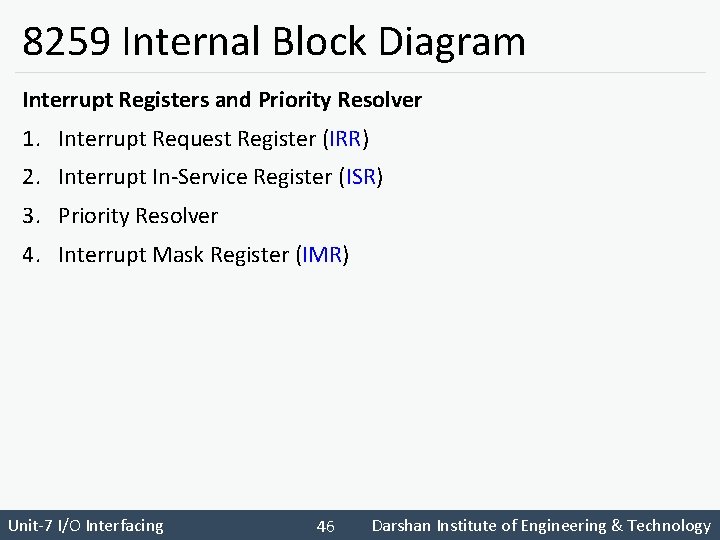 8259 Internal Block Diagram

Interrupt Registers and Priority Resolver

1. Interrupt Request Register (IRR)
2. Interrupt In-Service Register (ISR)
3. Priority Resolver
4. Interrupt Mask Register (IMR)

Unit-7 I/O Interfacing 46 Darshan Institute of Engineering & Technology